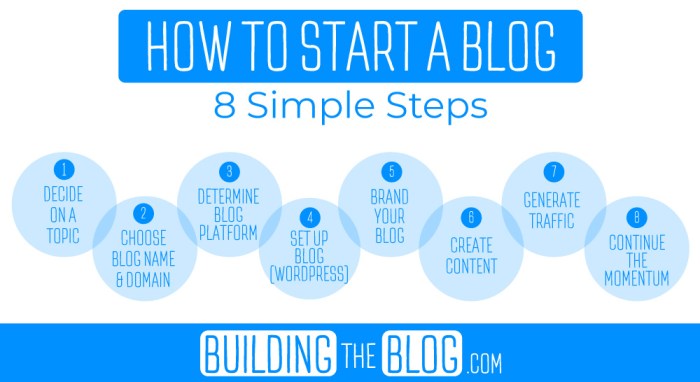 HOW TO START A BLOG
8 Simple Steps

1
DECIDE ON A TOPIC

2
CHOOSE BLOG NAME & DOMAIN

3
DETERMINE BLOG PLATFORM

4
SET UP BLOG (WORDPRESS)

5
BRAND YOUR BLOG

6
CREATE CONTENT

7
GENERATE TRAFFIC

8
CONTINUE THE MOMENTUM

BUILDING THE BLOG .COM